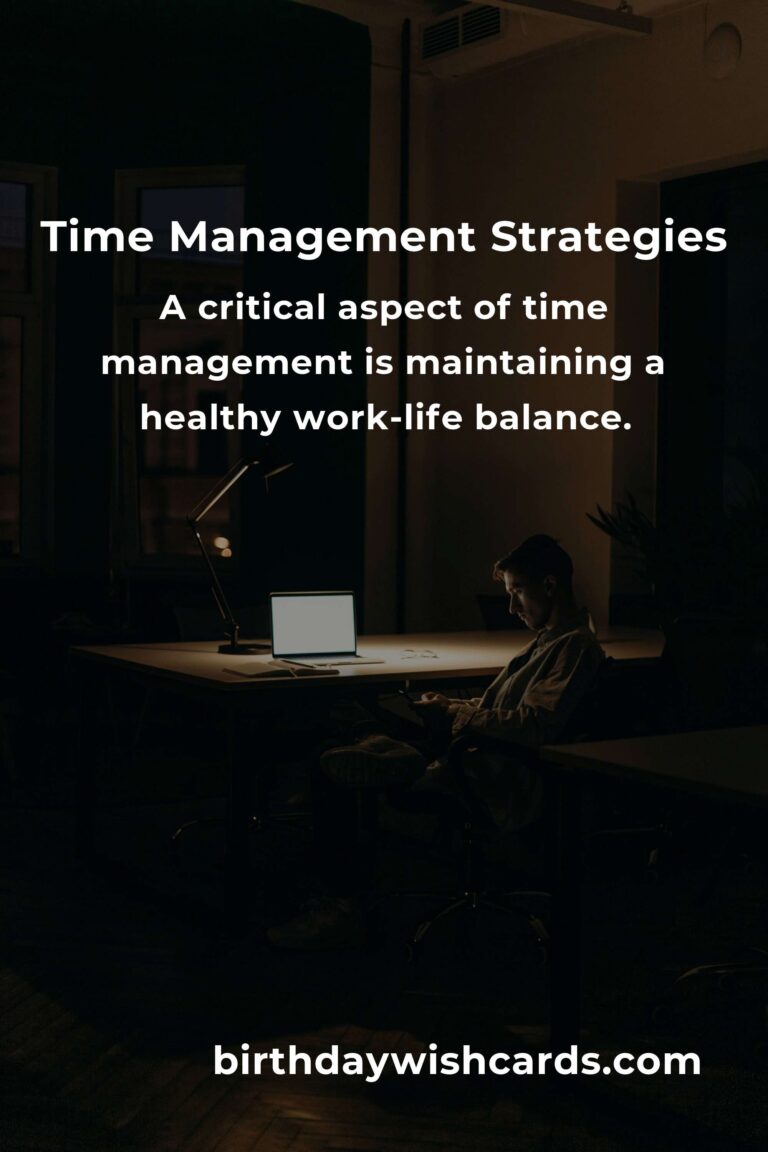 Time Management Strategies

A critical aspect of time management is maintaining a healthy work-life balance.

birthdaywishcards.com